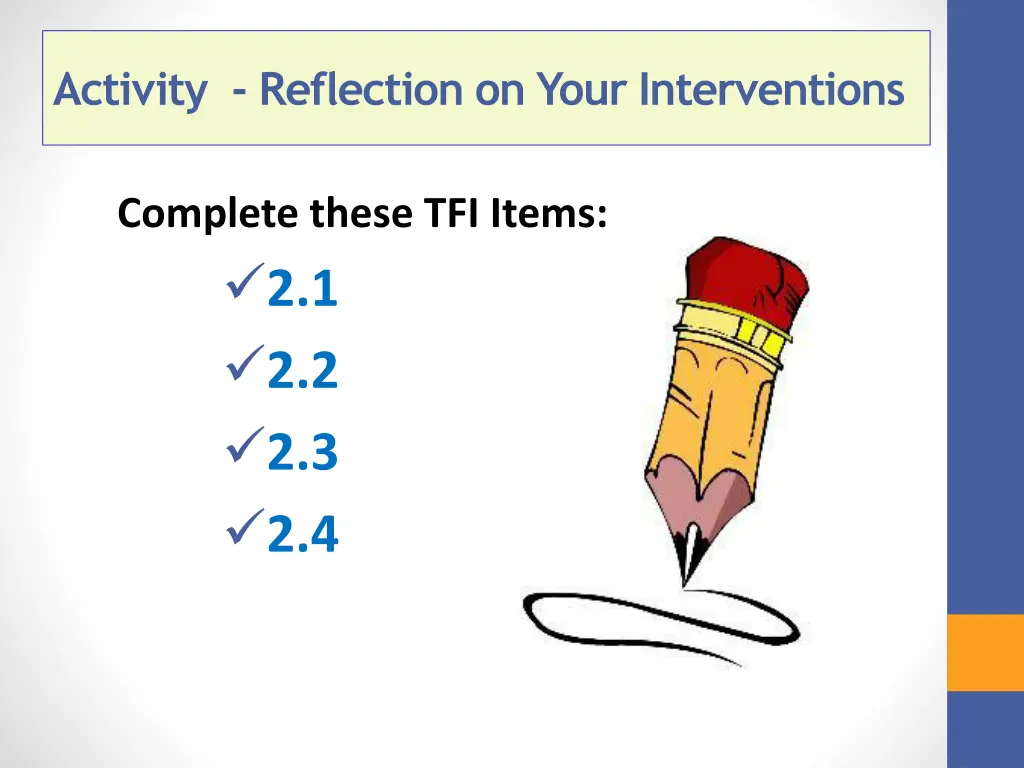 Activity - Reflection on Your Interventions

Complete these TFI Items:

✓2.1
✓2.2
✓2.3
✓2.4